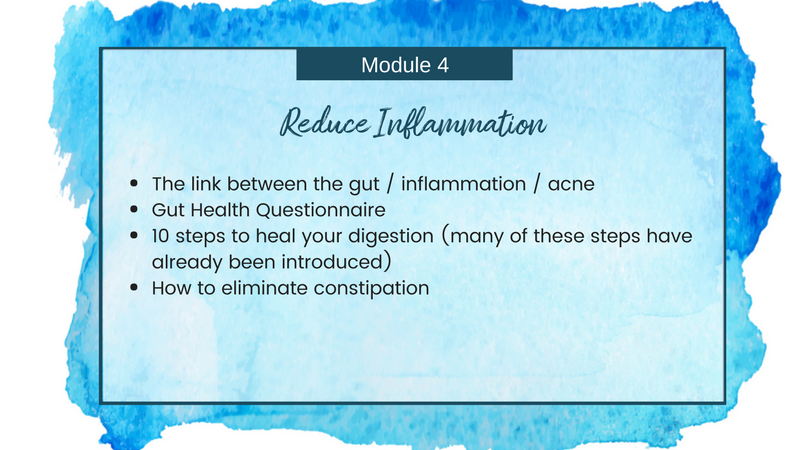 Module 4

Reduce Inflammation

- The link between the gut / inflammation / acne
- Gut Health Questionnaire
- 10 steps to heal your digestion (many of these steps have already been introduced)
- How to eliminate constipation